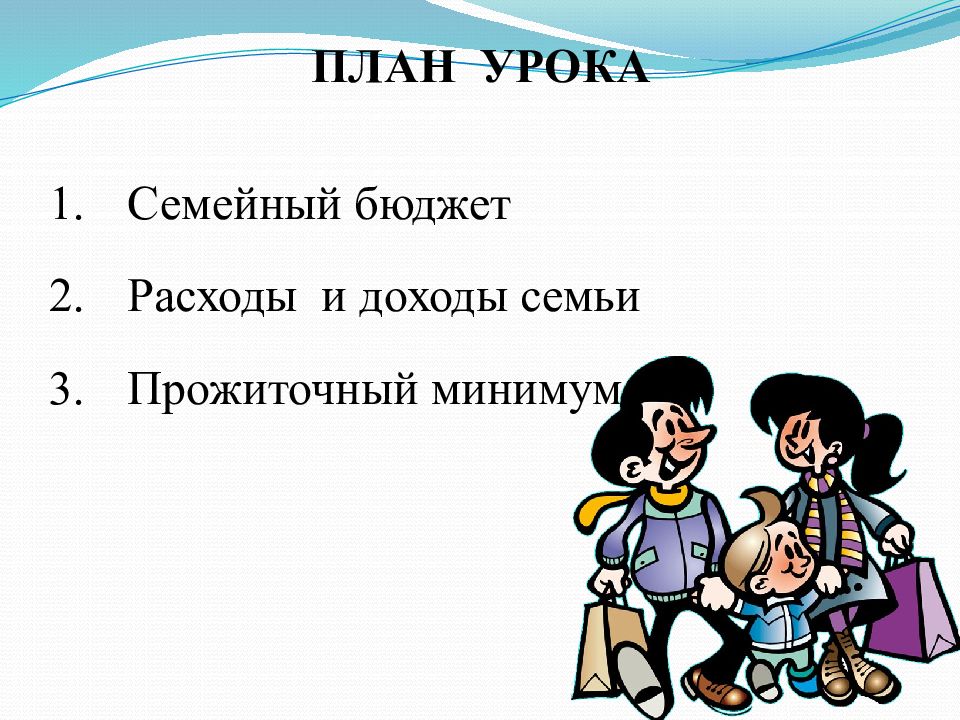 ПЛАН УРОКА

1. Семейный бюджет

2. Расходы и доходы семьи

3. Прожиточный минимум